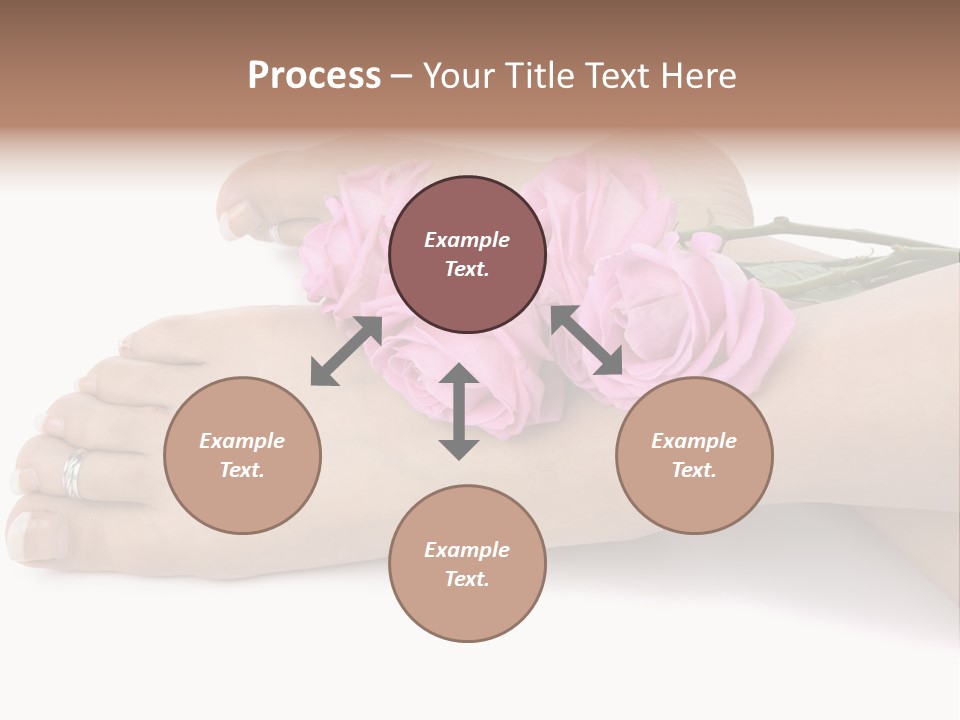 Process – Your Title Text Here

Example Text.

Example Text.

Example Text.

Example Text.